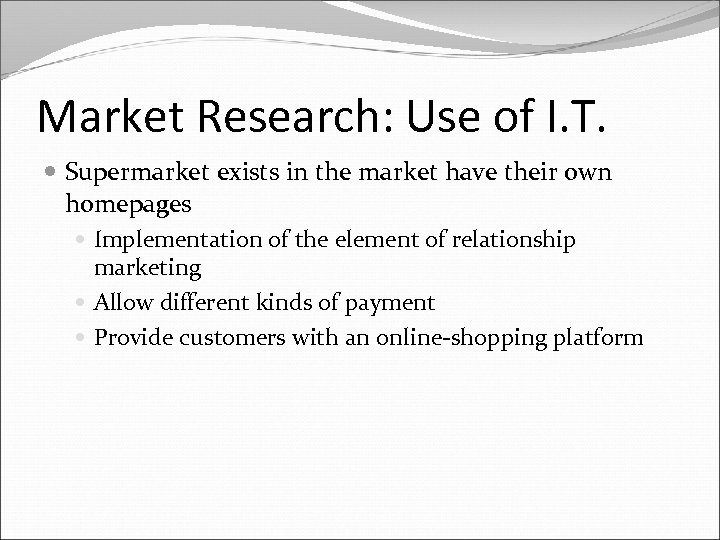 Market Research: Use of I.T.

- Supermarket exists in the market have their own homepages
  - Implementation of the element of relationship marketing
  - Allow different kinds of payment
  - Provide customers with an online-shopping platform